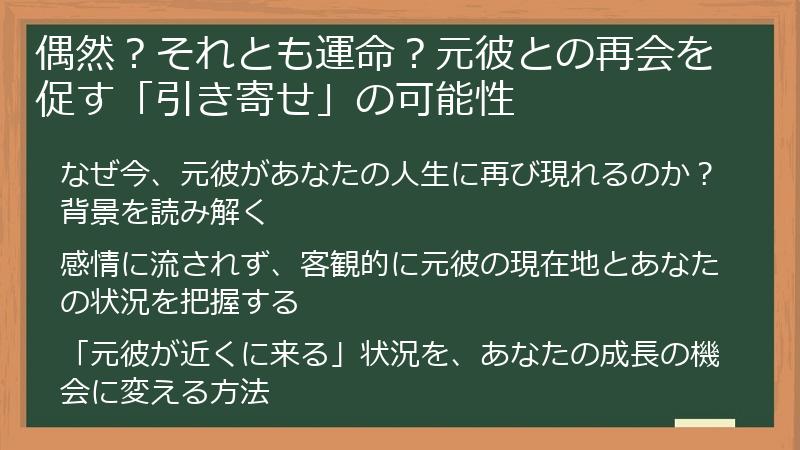 偶然？それとも運命？元彼との再会を促す「引き寄せ」の可能性

なぜ今、元彼があなたの人生に再び現れるのか？背景を読み解く

感情に流されず、客観的に元彼の現在地とあなたの状況を把握する

「元彼が近くに来る」状況を、あなたの成長の機会に変える方法